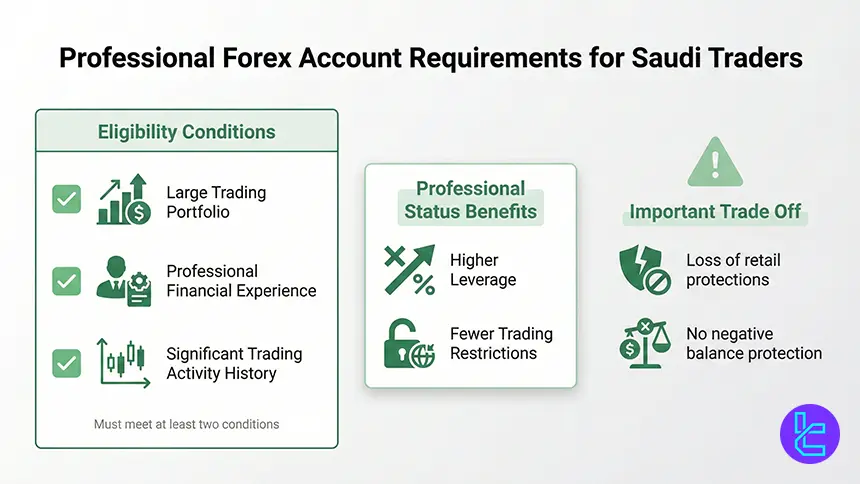 Professional Forex Account Requirements for Saudi Traders

Eligibility Conditions

Large Trading Portfolio

Professional Financial Experience

Significant Trading Activity History

Must meet at least two conditions

Professional Status Benefits

Higher Leverage

Fewer Trading Restrictions

Important Trade Off

Loss of retail protections

No negative balance protection